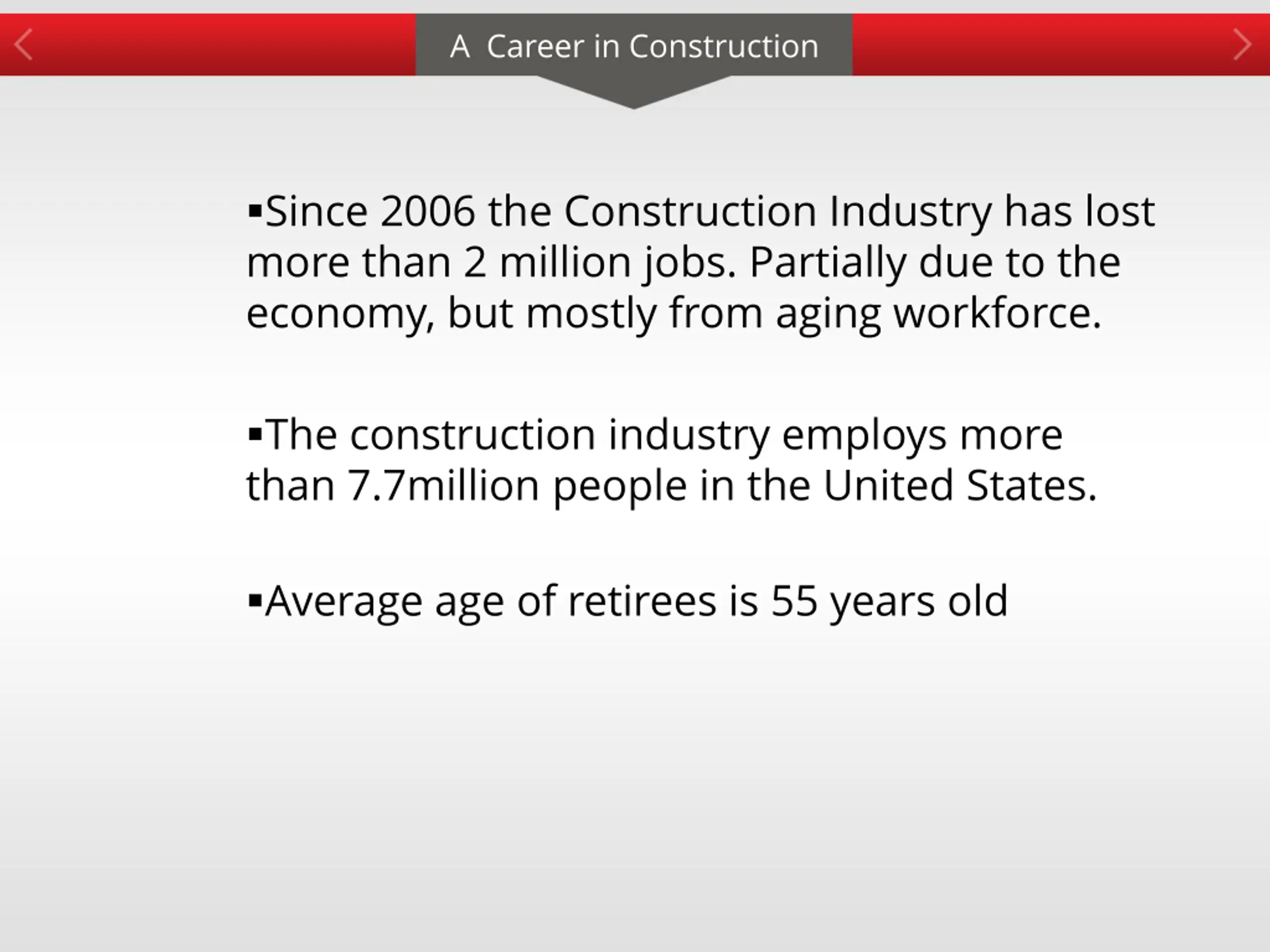 A  Career in Construction

▪Since 2006 the Construction Industry has lost more than 2 million jobs. Partially due to the economy, but mostly from aging workforce.

▪The construction industry employs more than 7.7million people in the United States.

▪Average age of retirees is 55 years old